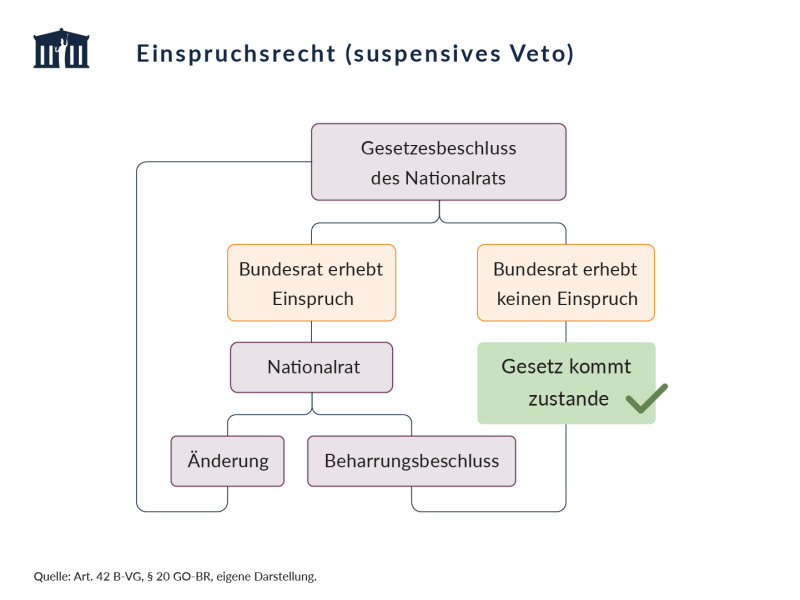 Einspruchsrecht (suspensives Veto)

Gesetzesbeschluss des Nationalrats

Bundesrat erhebt Einspruch

Bundesrat erhebt keinen Einspruch

Nationalrat

Gesetz kommt zustande

Änderung

Beharrungsbeschluss

Quelle: Art. 42 B-VG, § 20 GO-BR, eigene Darstellung.